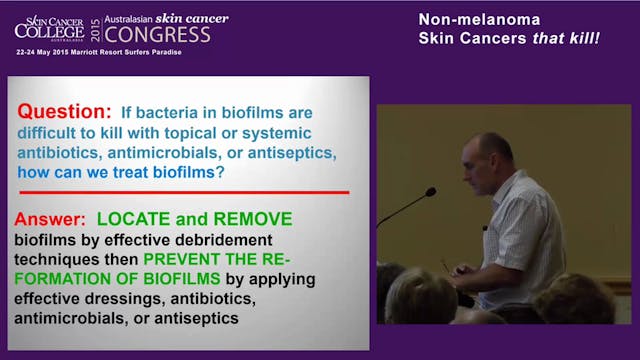 SKIN CANCER COLLEGE AUSTRALASIA 2015 Australasian skin cancer CONGRESS
22-24 May 2015 Marriott Resort Surfers Paradise

Non-melanoma Skin Cancers that kill!

Question: If bacteria in biofilms are difficult to kill with topical or systemic antibiotics, antimicrobials, or antiseptics, how can we treat biofilms?

Answer: LOCATE and REMOVE biofilms by effective debridement techniques then PREVENT THE RE-FORMATION OF BIOFILMS by applying effective dressings, antibiotics, antimicrobials, or antiseptics